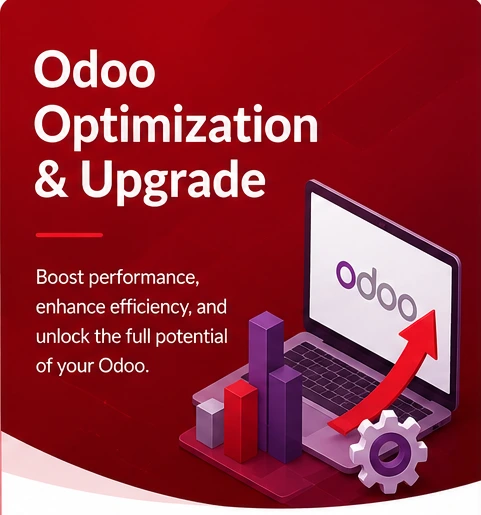 Odoo Optimization & Upgrade

Boost performance, enhance efficiency, and unlock the full potential of your Odoo.

odoo